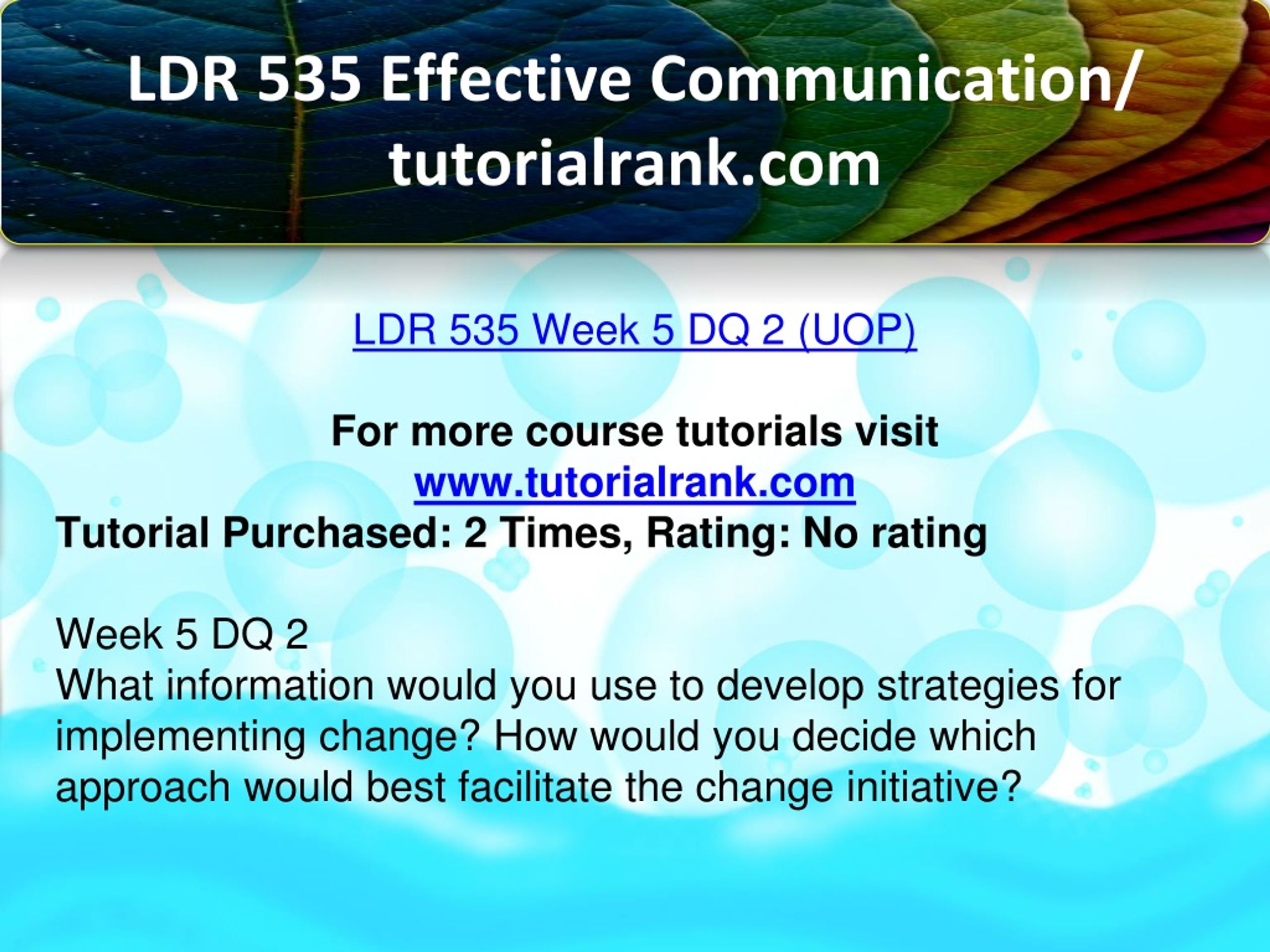 LDR 535 Effective Communication/ tutorialrank.com

LDR 535 Week 5 DQ 2 (UOP)

For more course tutorials visit
www.tutorialrank.com
Tutorial Purchased: 2 Times, Rating: No rating

Week 5 DQ 2
What information would you use to develop strategies for implementing change? How would you decide which approach would best facilitate the change initiative?